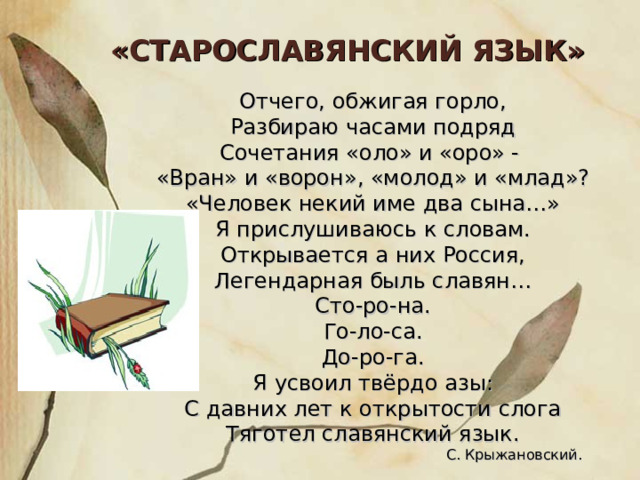 «СТАРОСЛАВЯНСКИЙ ЯЗЫК»

Отчего, обжигая горло,
Разбираю часами подряд
Сочетания «оло» и «оро» -
«Вран» и «ворон», «молод» и «млад»?
«Человек некий име два сына...»
Я прислушиваюсь к словам.
Открывается а них Россия,
Легендарная быль славян...
Сто-ро-на.
Го-ло-са.
До-ро-га.
Я усвоил твёрдо азы:
С давних лет к открытости слога
Тяготел славянский язык.

С. Крыжановский.